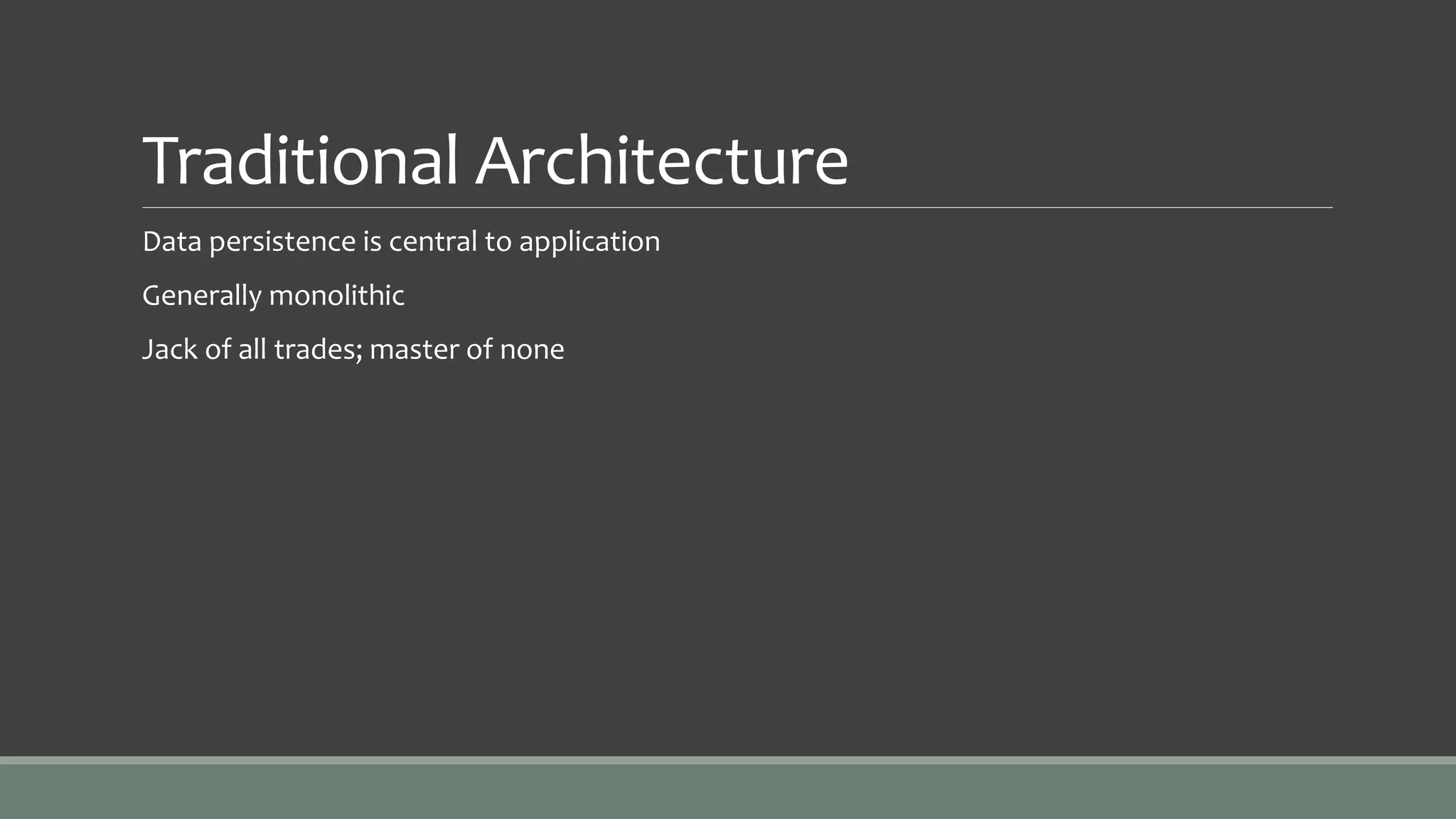 Traditional Architecture

Data persistence is central to application

Generally monolithic

Jack of all trades; master of none